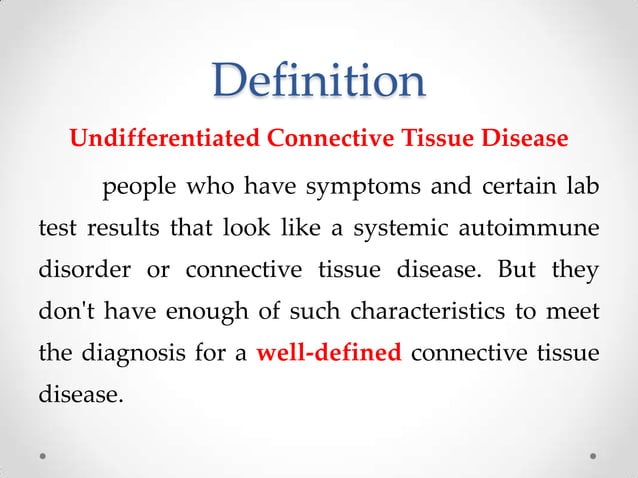 Definition

Undifferentiated Connective Tissue Disease

people who have symptoms and certain lab test results that look like a systemic autoimmune disorder or connective tissue disease. But they don't have enough of such characteristics to meet the diagnosis for a well-defined connective tissue disease.